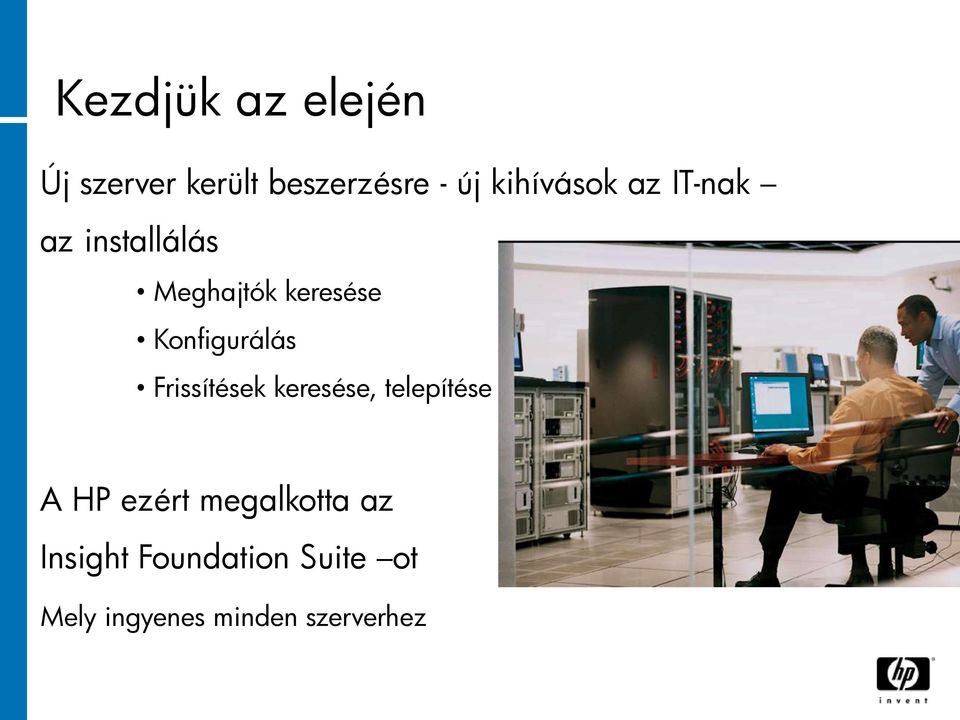 Kezdjük az elején

Új szerver került beszerzésre - új kihívások az IT-nak – az installálás

• Meghajtók keresése

• Konfigurálás

• Frissítések keresése, telepítése

A HP ezért megalkotta az Insight Foundation Suite –ot

Mely ingyenes minden szerverhez

hp
invent